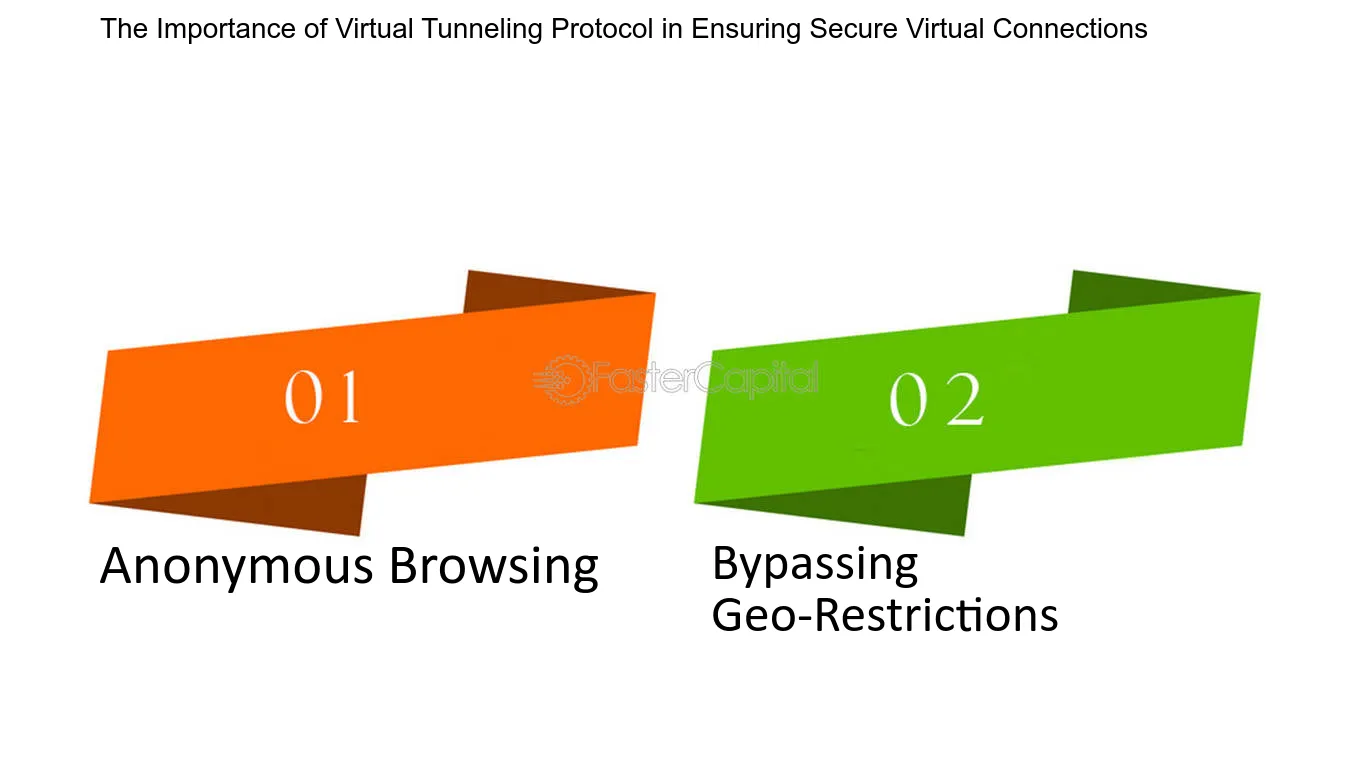 The Importance of Virtual Tunneling Protocol in Ensuring Secure Virtual Connections

01

Anonymous Browsing

02

Bypassing
Geo-Restrictions

FasterCapital